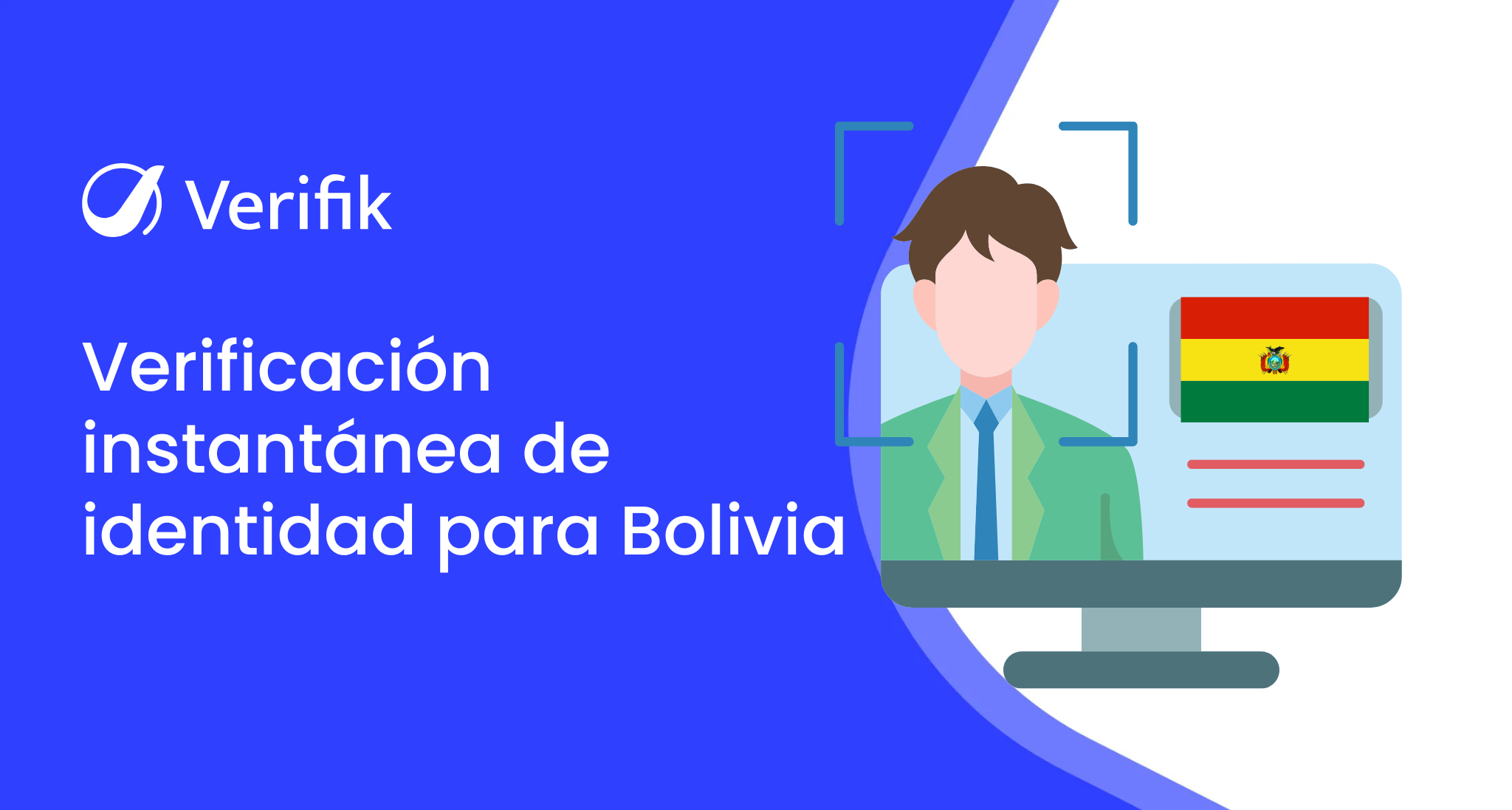 Verifik

Verificación instantánea de identidad para Bolivia